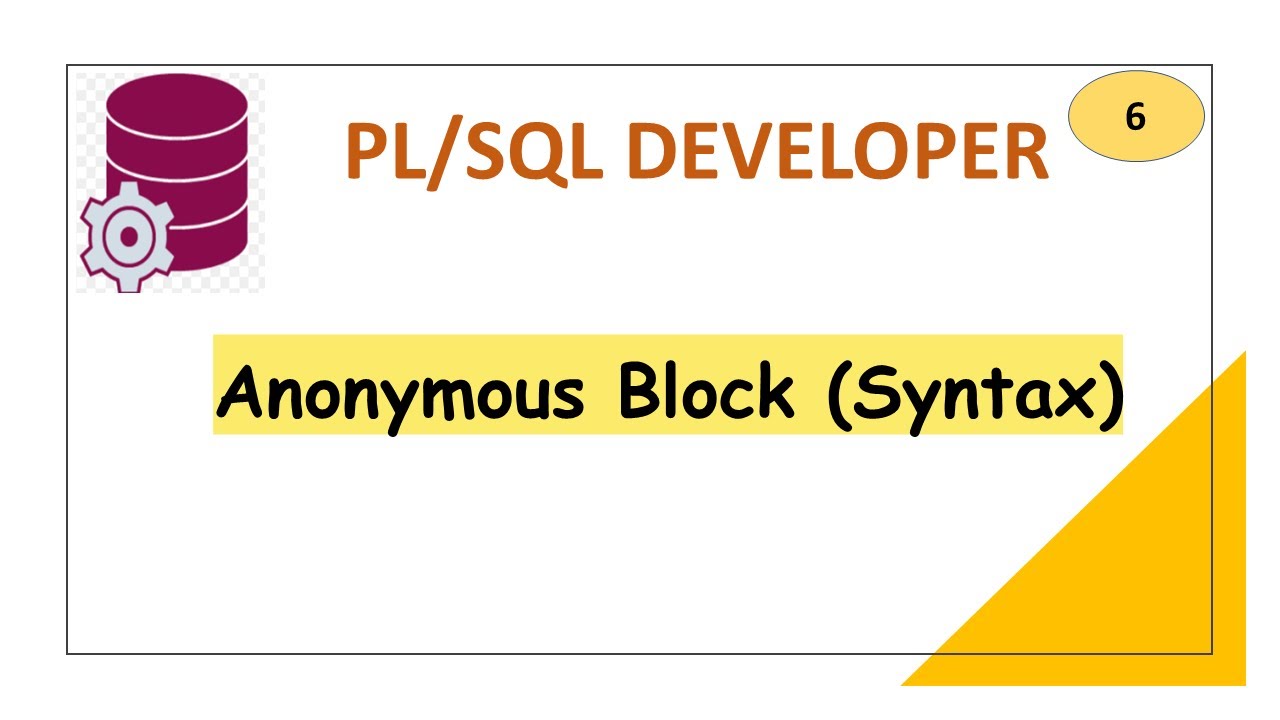 PL/SQL DEVELOPER

6

Anonymous Block (Syntax)